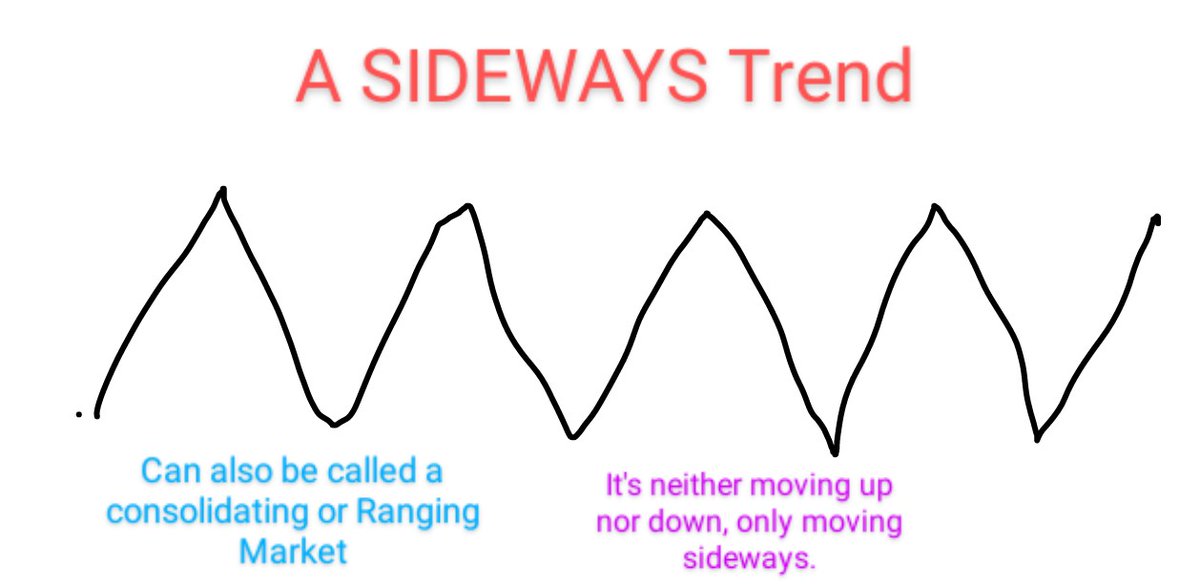 A SIDEWAYS Trend

Can also be called a consolidating or Ranging Market

It's neither moving up nor down, only moving sideways.